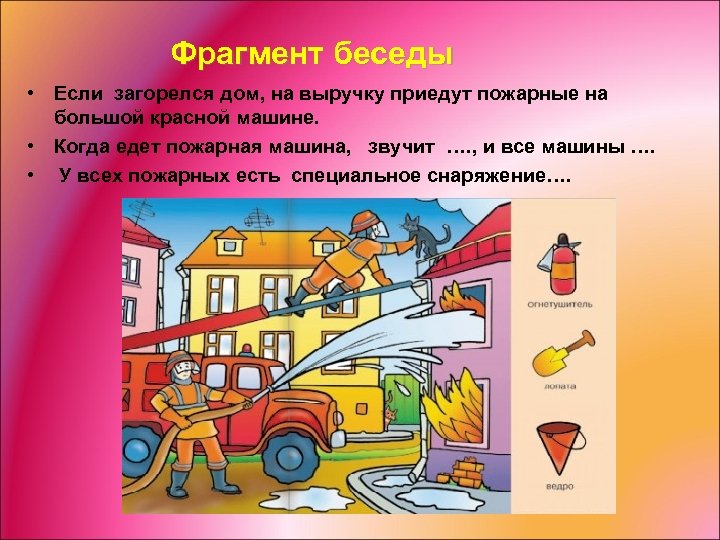 Фрагмент беседы

• Если загорелся дом, на выручку приедут пожарные на большой красной машине.
• Когда едет пожарная машина, звучит …., и все машины ….
• У всех пожарных есть специальное снаряжение….

огнетушитель

лопата

ведро